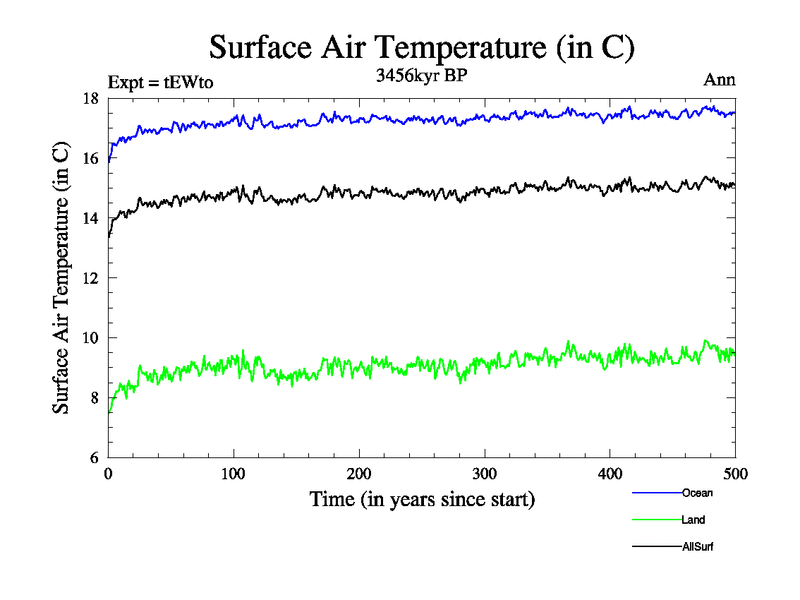 Surface Air Temperature (in C)

Expt = tEWto

3456kyr BP

Ann

Surface Air Temperature (in C)

18
16
14
12
10
8
6

0
100
200
300
400
500

Time (in years since start)

Ocean
Land
AllSurf